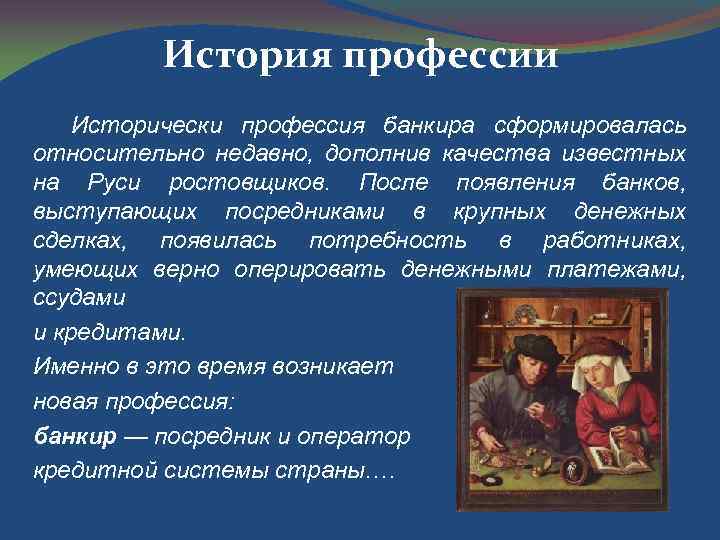 История профессии

Исторически профессия банкира сформировалась относительно недавно, дополнив качества известных на Руси ростовщиков. После появления банков, выступающих посредниками в крупных денежных сделках, появилась потребность в работниках, умеющих верно оперировать денежными платежами, ссудами

и кредитами.

Именно в это время возникает

новая профессия:

банкир — посредник и оператор

кредитной системы страны….